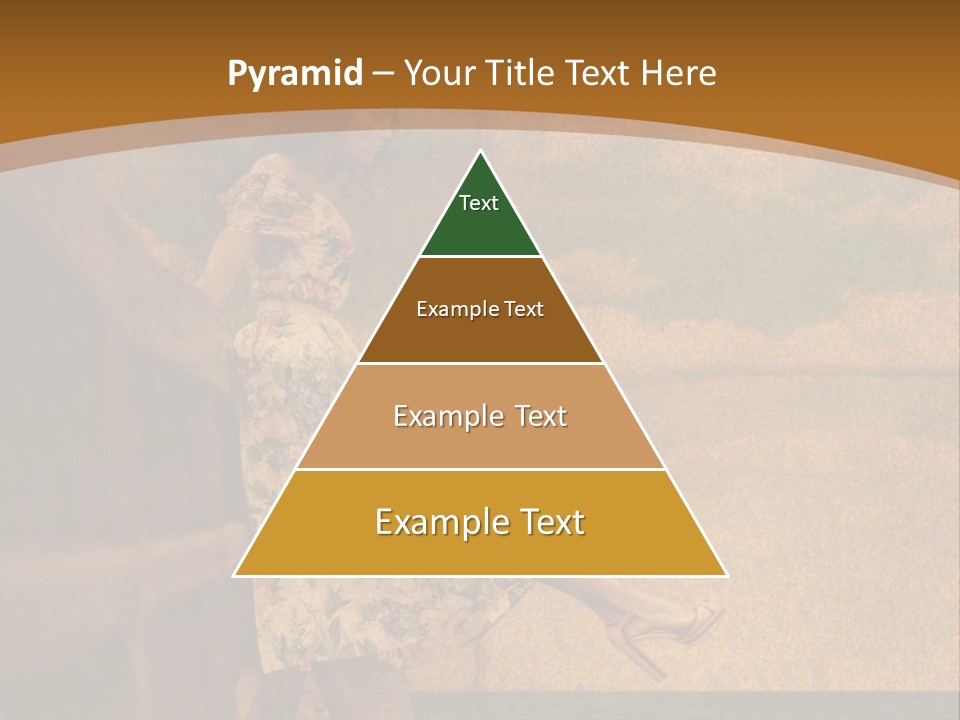 Pyramid – Your Title Text Here

Text

Example Text

Example Text

Example Text